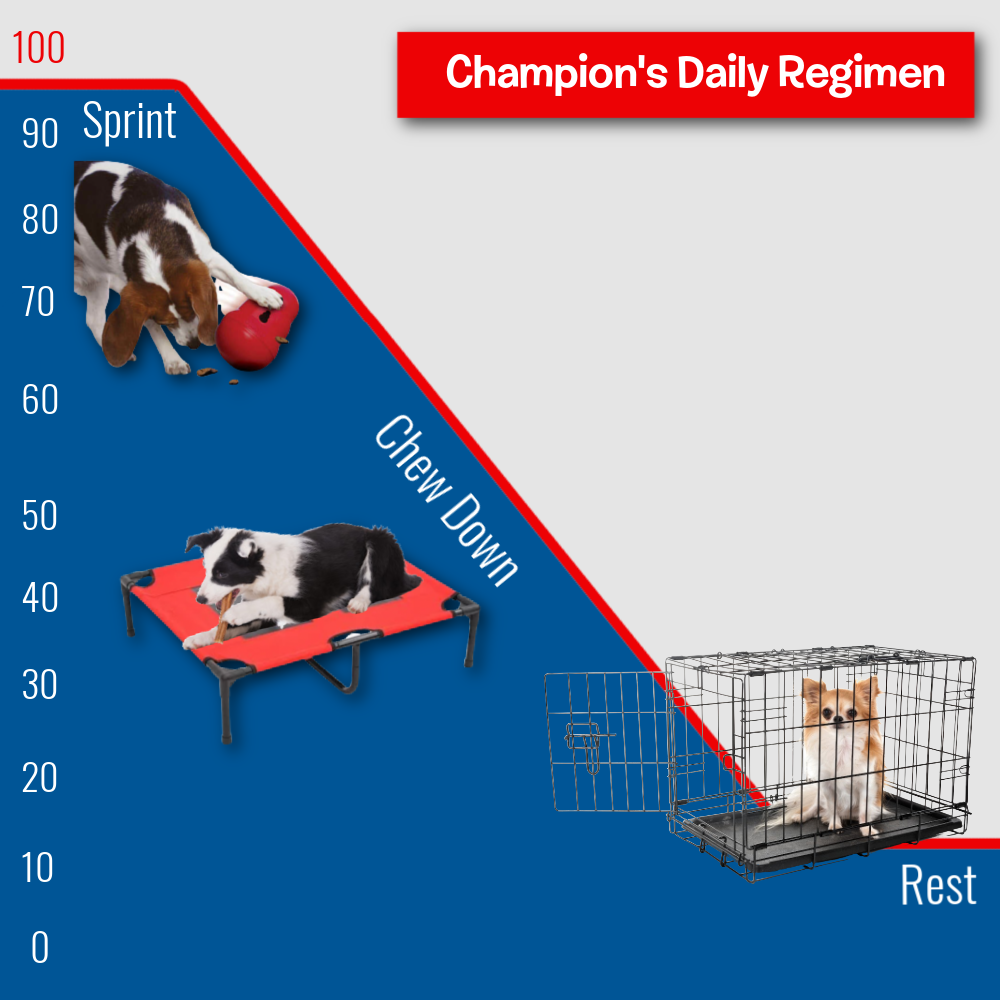 Champion's Daily Regimen

100
90
80
70
60
50
40
30
20
10
0

Sprint

Chew Down

Rest